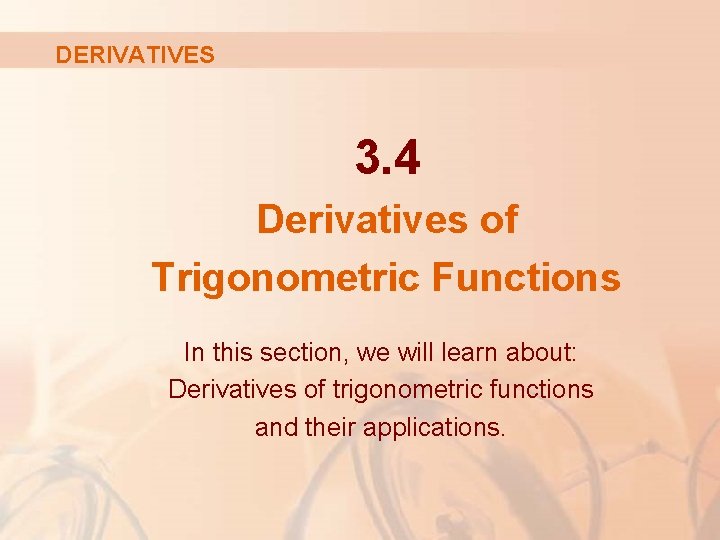 DERIVATIVES

3.4

Derivatives of Trigonometric Functions

In this section, we will learn about: Derivatives of trigonometric functions and their applications.